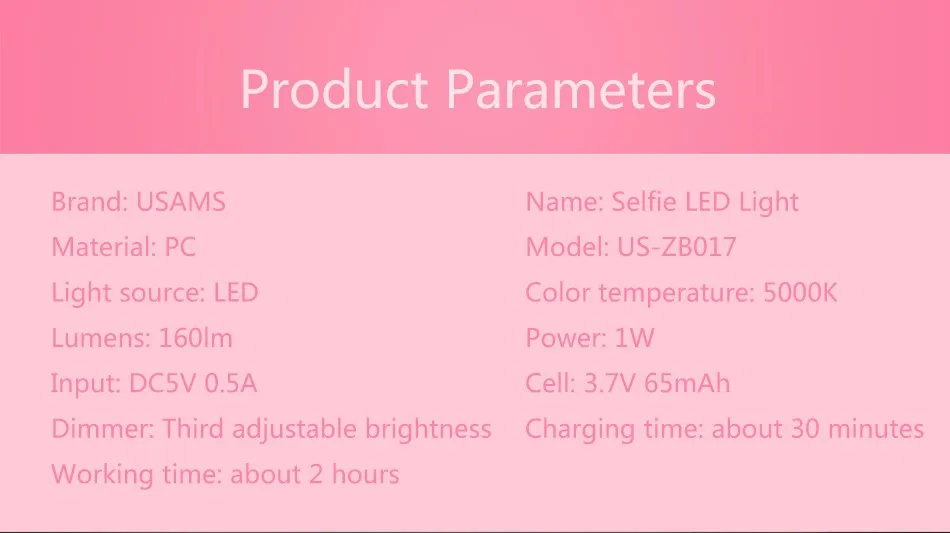 Product Parameters

Brand: USAMS
Material: PC
Light source: LED
Lumens: 160lm
Input: DC5V 0.5A
Dimmer: Third adjustable brightness
Working time: about 2 hours

Name: Selfie LED Light
Model: US-ZB017
Color temperature: 5000K
Power: 1W
Cell: 3.7V 65mAh
Charging time: about 30 minutes